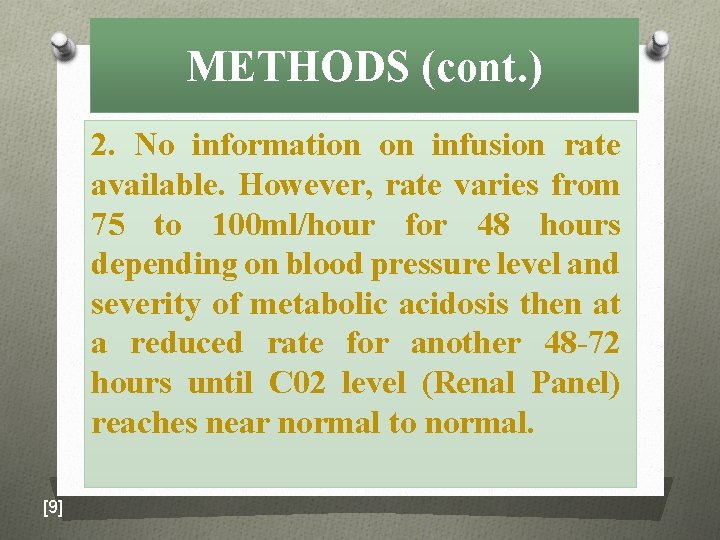 METHODS (cont.)

2. No information on infusion rate available. However, rate varies from 75 to 100ml/hour for 48 hours depending on blood pressure level and severity of metabolic acidosis then at a reduced rate for another 48-72 hours until C02 level (Renal Panel) reaches near normal to normal.

[9]